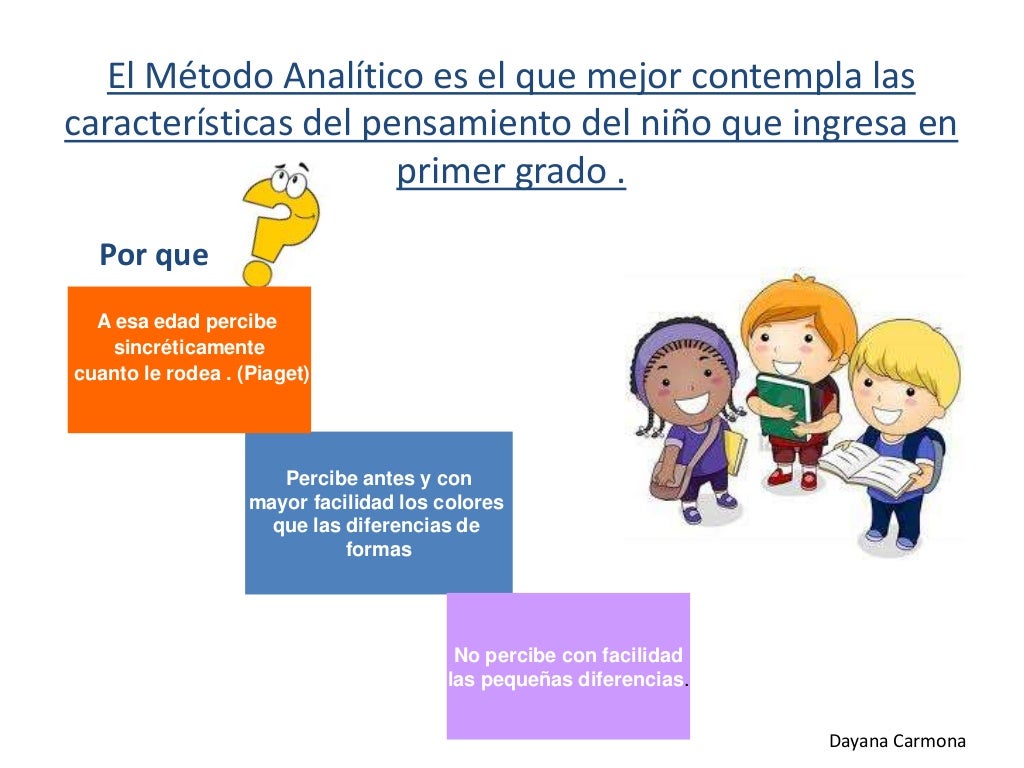 El Método Analítico es el que mejor contempla las características del pensamiento del niño que ingresa en primer grado .

Por que

A esa edad percibe sincréticamente cuanto le rodea . (Piaget)

Percibe antes y con mayor facilidad los colores que las diferencias de formas

No percibe con facilidad las pequeñas diferencias.

Dayana Carmona